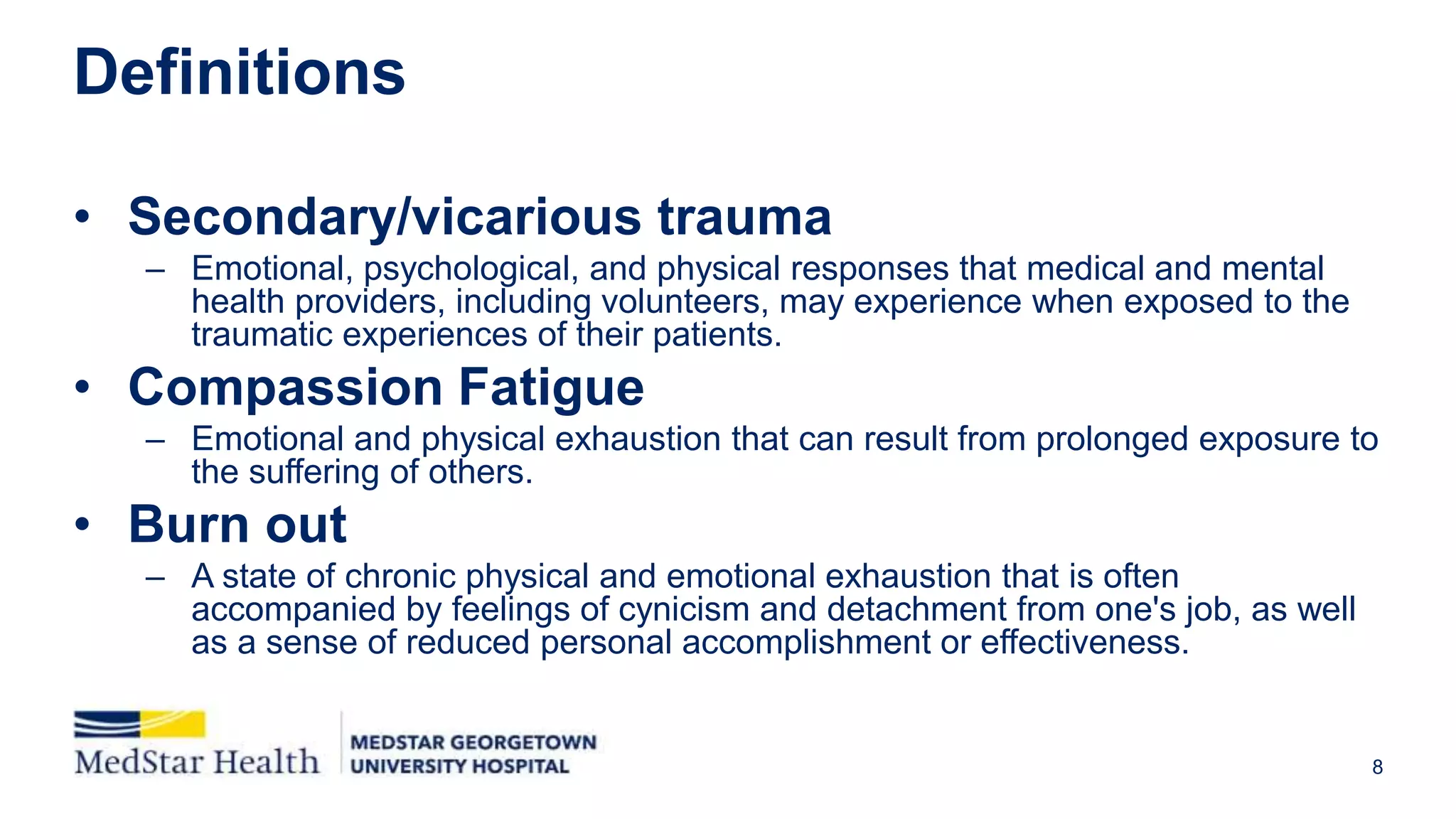 Definitions

• Secondary/vicarious trauma
– Emotional, psychological, and physical responses that medical and mental health providers, including volunteers, may experience when exposed to the traumatic experiences of their patients.

• Compassion Fatigue
– Emotional and physical exhaustion that can result from prolonged exposure to the suffering of others.

• Burn out
– A state of chronic physical and emotional exhaustion that is often accompanied by feelings of cynicism and detachment from one's job, as well as a sense of reduced personal accomplishment or effectiveness.

MedStar Health
MEDSTAR GEORGETOWN UNIVERSITY HOSPITAL

8